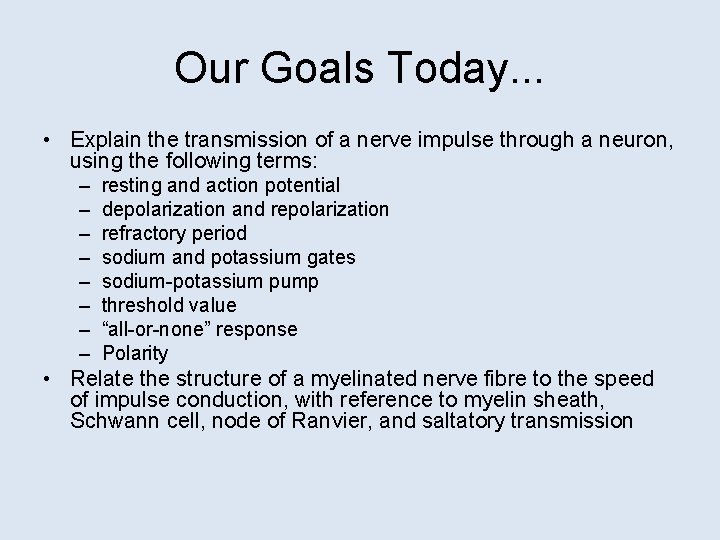 Our Goals Today...

• Explain the transmission of a nerve impulse through a neuron, using the following terms:
– resting and action potential
– depolarization and repolarization
– refractory period
– sodium and potassium gates
– sodium-potassium pump
– threshold value
– “all-or-none” response
– Polarity
• Relate the structure of a myelinated nerve fibre to the speed of impulse conduction, with reference to myelin sheath, Schwann cell, node of Ranvier, and saltatory transmission